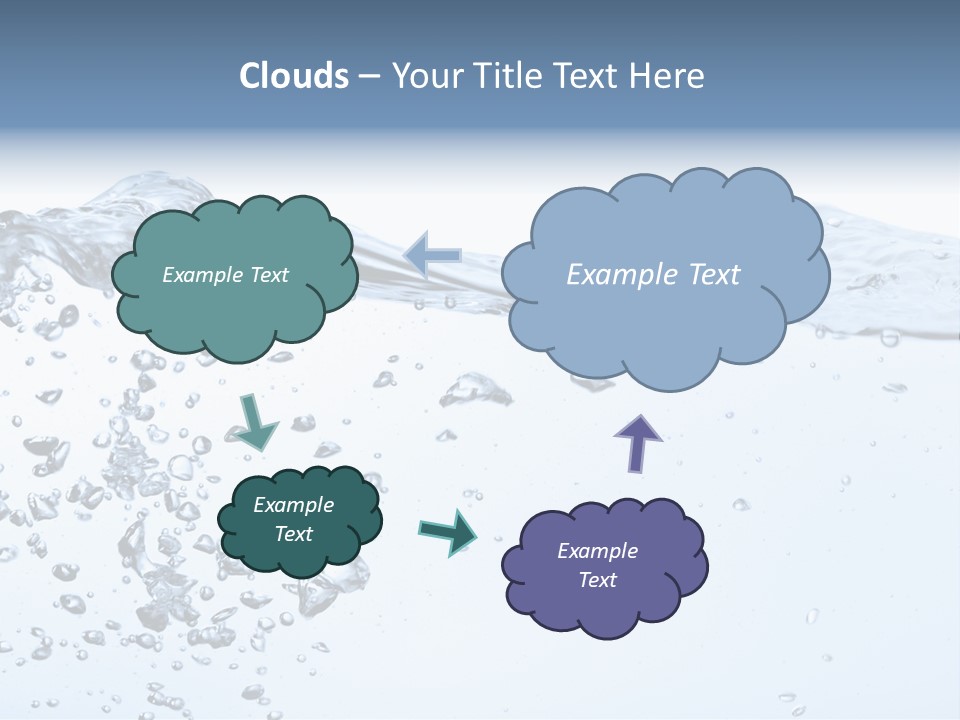 Clouds – Your Title Text Here

Example Text

Example Text

Example Text

Example Text